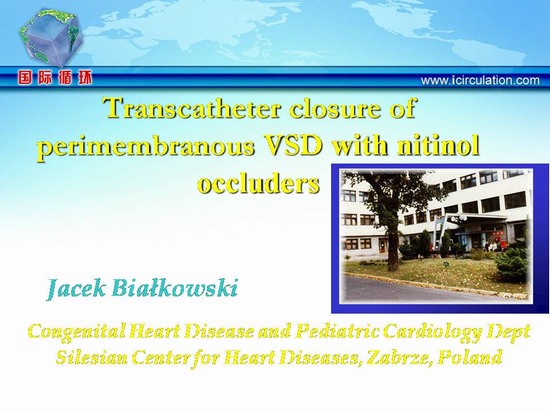 国际循环

www.icirculation.com

Transcatheter closure of perimembranous VSD with nitinol occluders

Jacek Białkowski

Congenital Heart Disease and Pediatric Cardiology Dept
Silesian Center for Heart Diseases, Zabrze, Poland